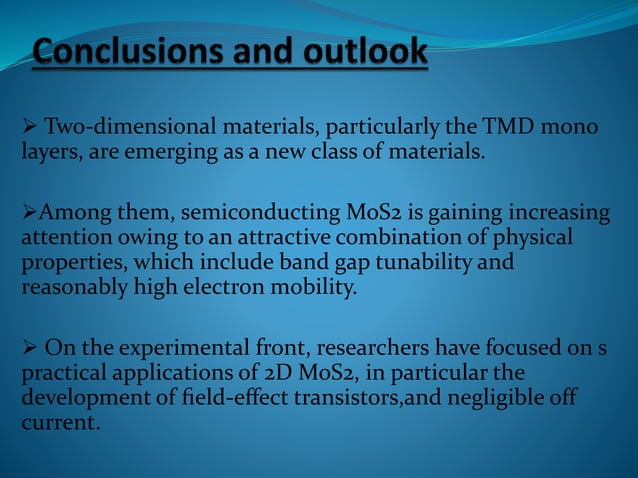 Conclusions and outlook

➢ Two-dimensional materials, particularly the TMD mono layers, are emerging as a new class of materials.

➢Among them, semiconducting MoS2 is gaining increasing attention owing to an attractive combination of physical properties, which include band gap tunability and reasonably high electron mobility.

➢ On the experimental front, researchers have focused on s practical applications of 2D MoS2, in particular the development of field-effect transistors,and negligible off current.